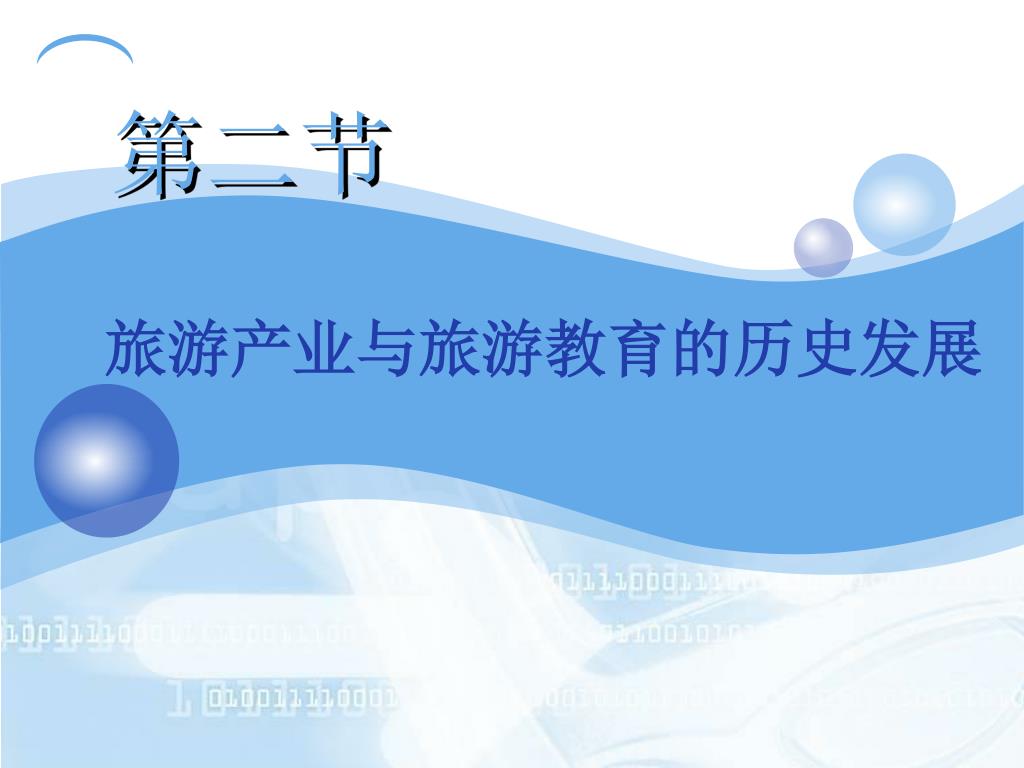 第二节

旅游产业与旅游教育的历史发展